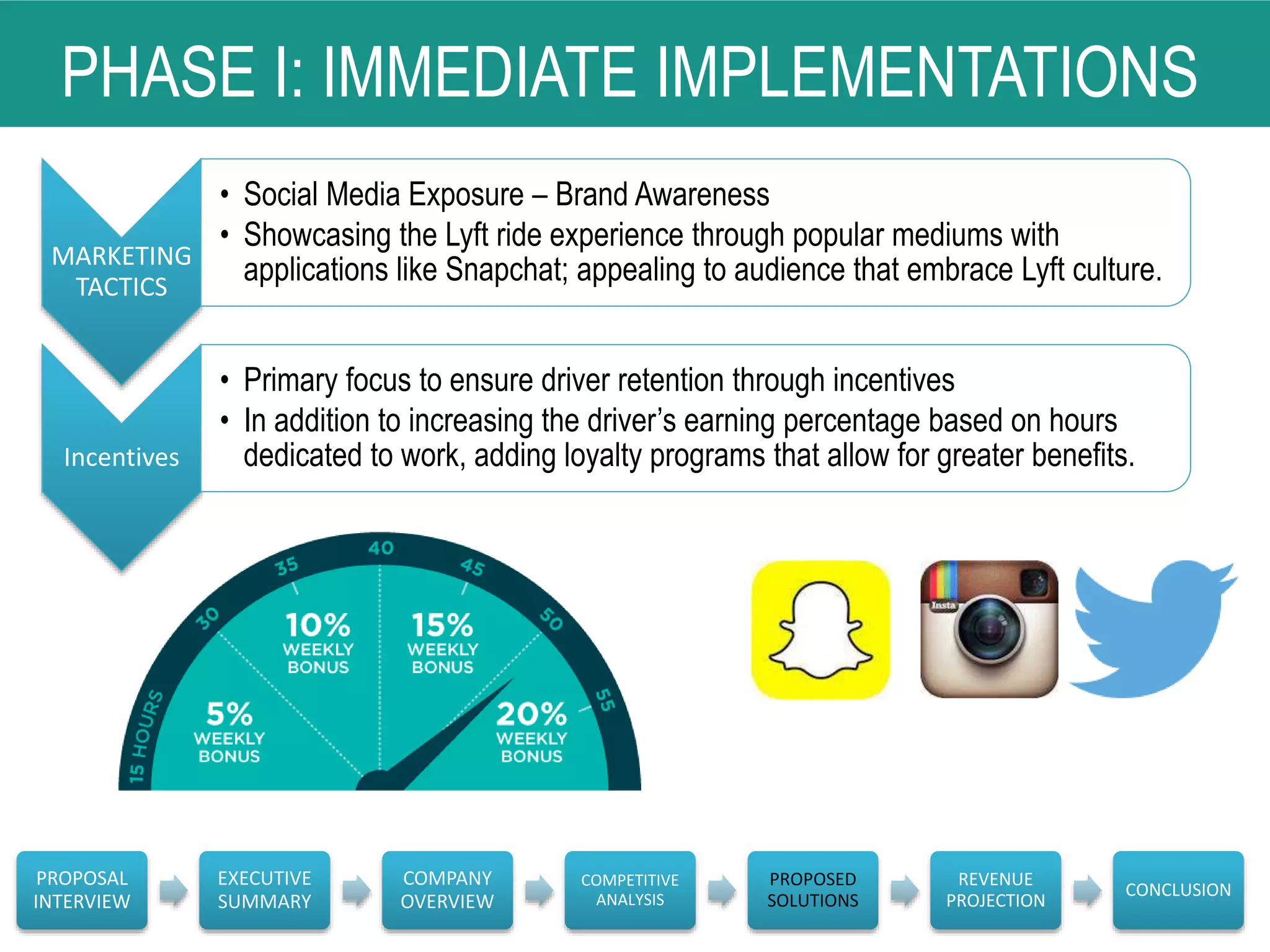 PHASE I: IMMEDIATE IMPLEMENTATIONS

MARKETING TACTICS

• Social Media Exposure – Brand Awareness
• Showcasing the Lyft ride experience through popular mediums with applications like Snapchat; appealing to audience that embrace Lyft culture.

Incentives

• Primary focus to ensure driver retention through incentives
• In addition to increasing the driver's earning percentage based on hours dedicated to work, adding loyalty programs that allow for greater benefits.

15 HOURS
30
35
40
45
50
55

5% WEEKLY BONUS
10% WEEKLY BONUS
15% WEEKLY BONUS
20% WEEKLY BONUS

Insta

PROPOSAL INTERVIEW
EXECUTIVE SUMMARY
COMPANY OVERVIEW
COMPETITIVE ANALYSIS
PROPOSED SOLUTIONS
REVENUE PROJECTION
CONCLUSION